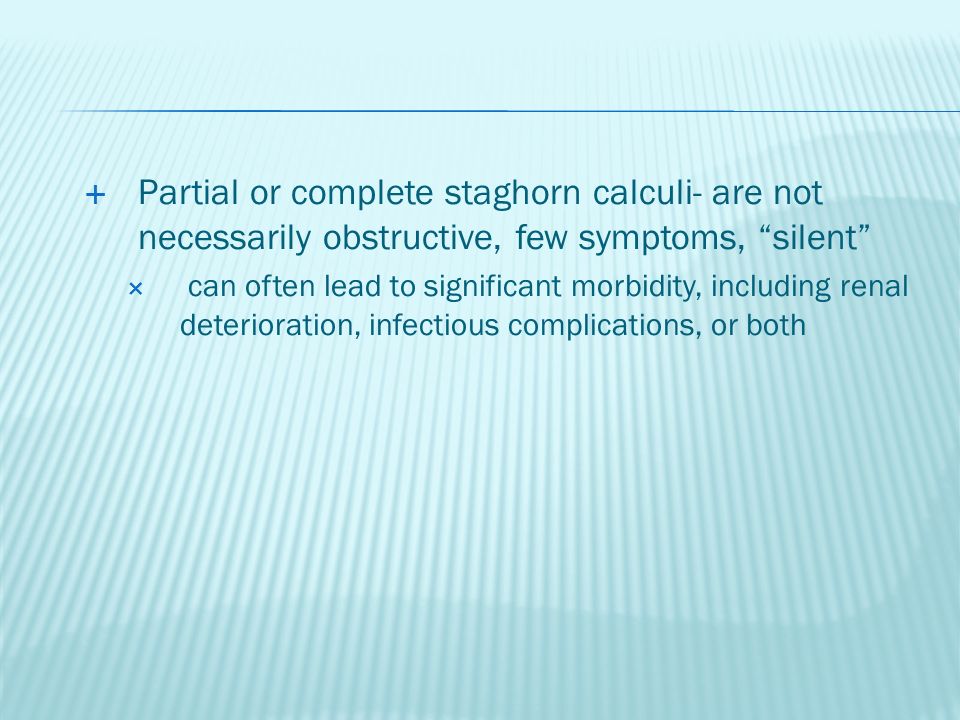 + Partial or complete staghorn calculi- are not necessarily obstructive, few symptoms, “silent”

× can often lead to significant morbidity, including renal deterioration, infectious complications, or both